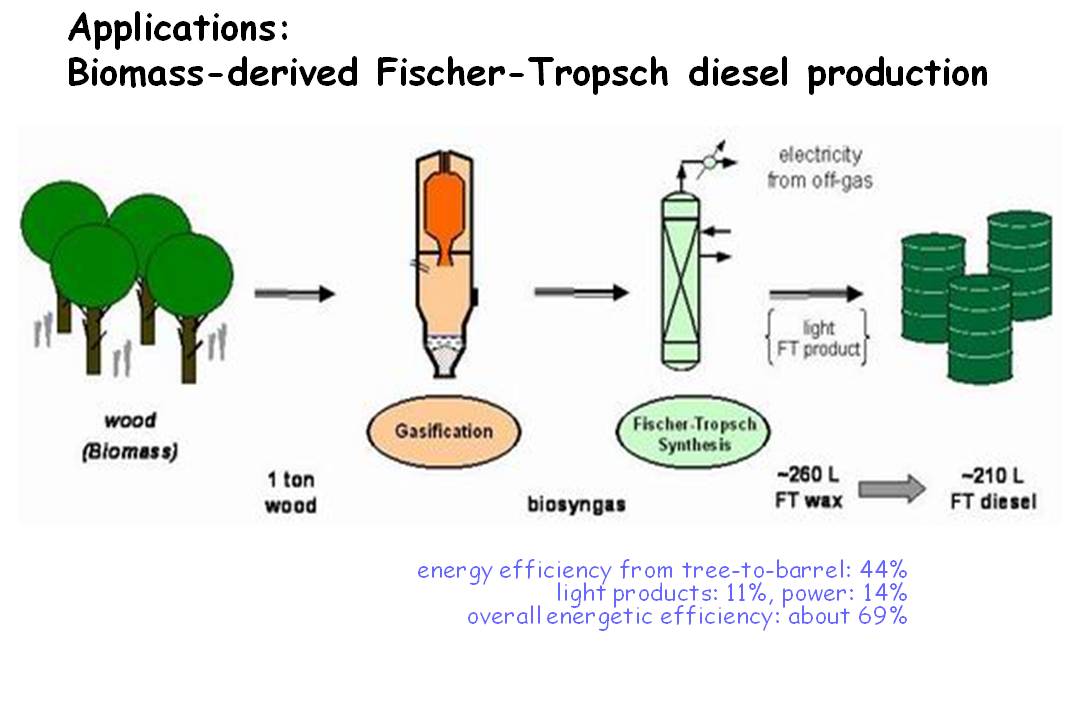 Applications:
Biomass-derived Fischer-Tropsch diesel production

electricity from off-gas

light FT product

wood (Biomass)

Gasification

Fischer-Tropsch Synthesis

1 ton wood

biosyngas

~260 L FT wax

~210 L FT diesel

energy efficiency from tree-to-barrel: 44%
light products: 11%, power: 14%
overall energetic efficiency: about 69%